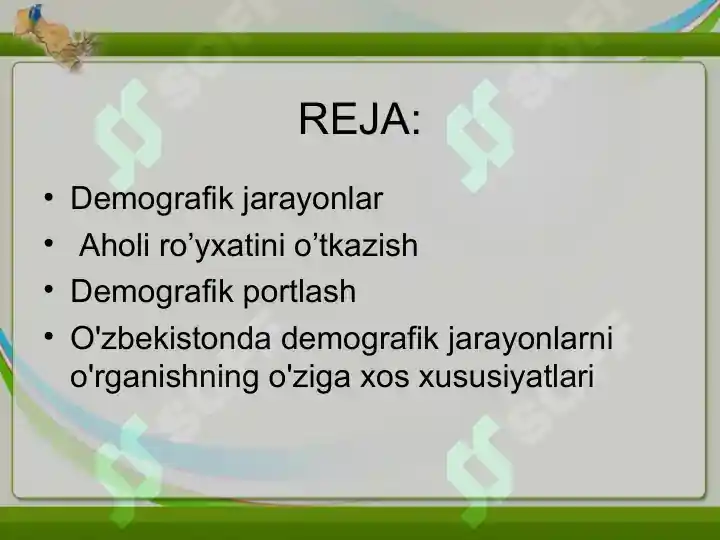 REJA:

• Demografik jarayonlar
• Aholi ro’yxatini o’tkazish
• Demografik portlash
• O'zbekistonda demografik jarayonlarni o'rganishning o'ziga xos xususiyatlari